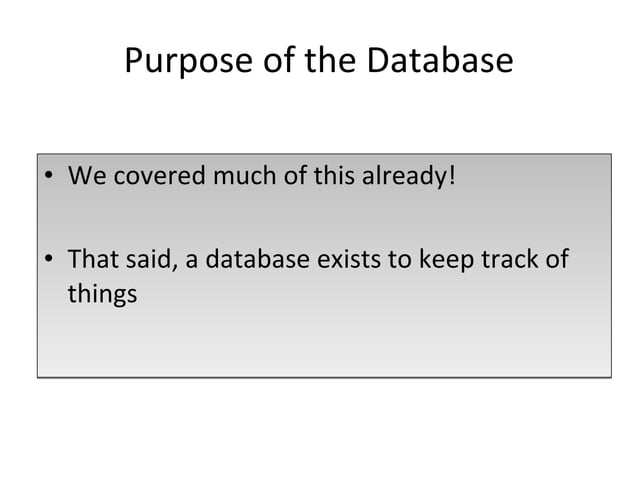 Purpose of the Database

• We covered much of this already!

• That said, a database exists to keep track of things